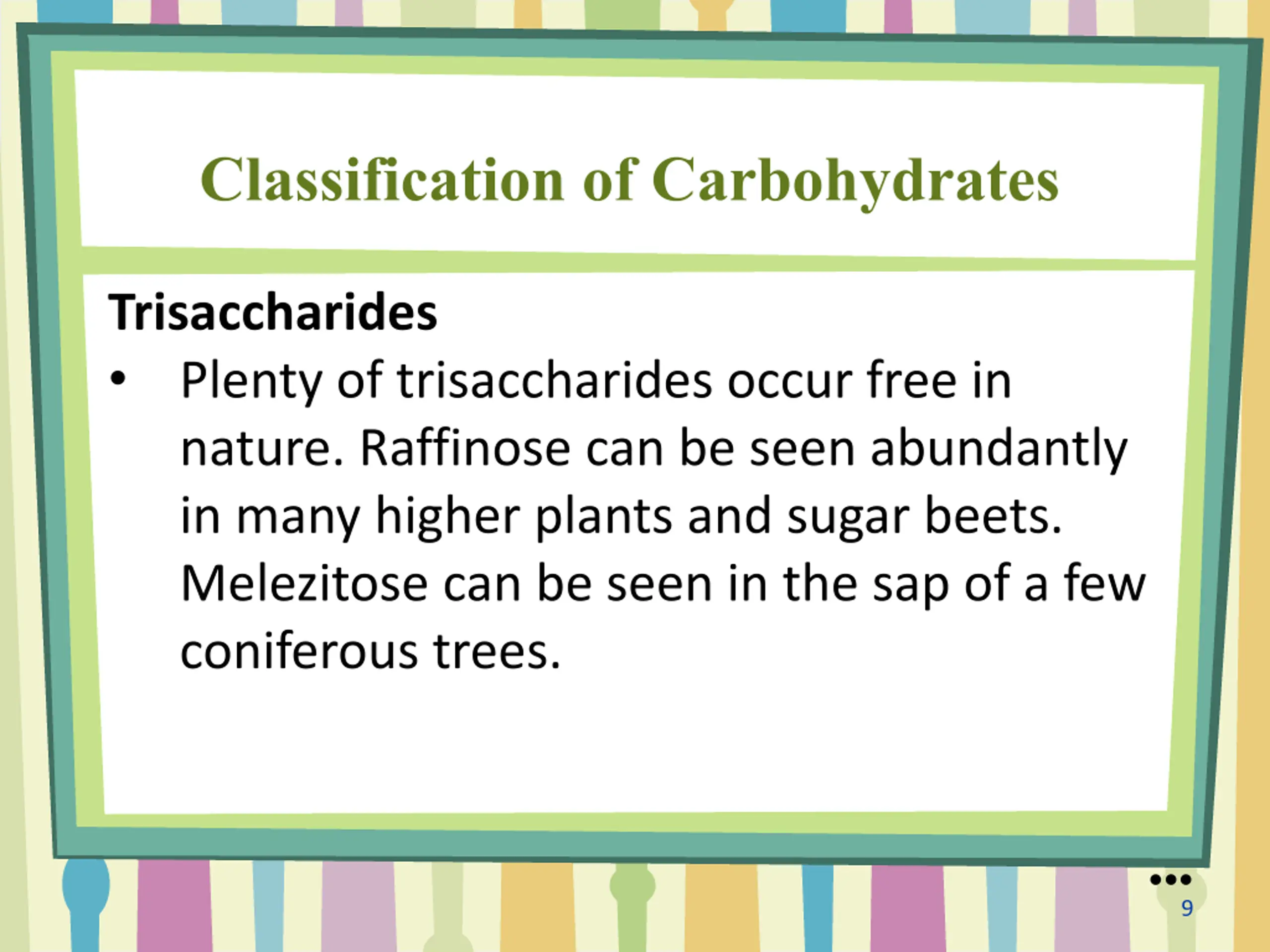 Classification of Carbohydrates

Trisaccharides

• Plenty of trisaccharides occur free in nature. Raffinose can be seen abundantly in many higher plants and sugar beets. Melezitose can be seen in the sap of a few coniferous trees.

9